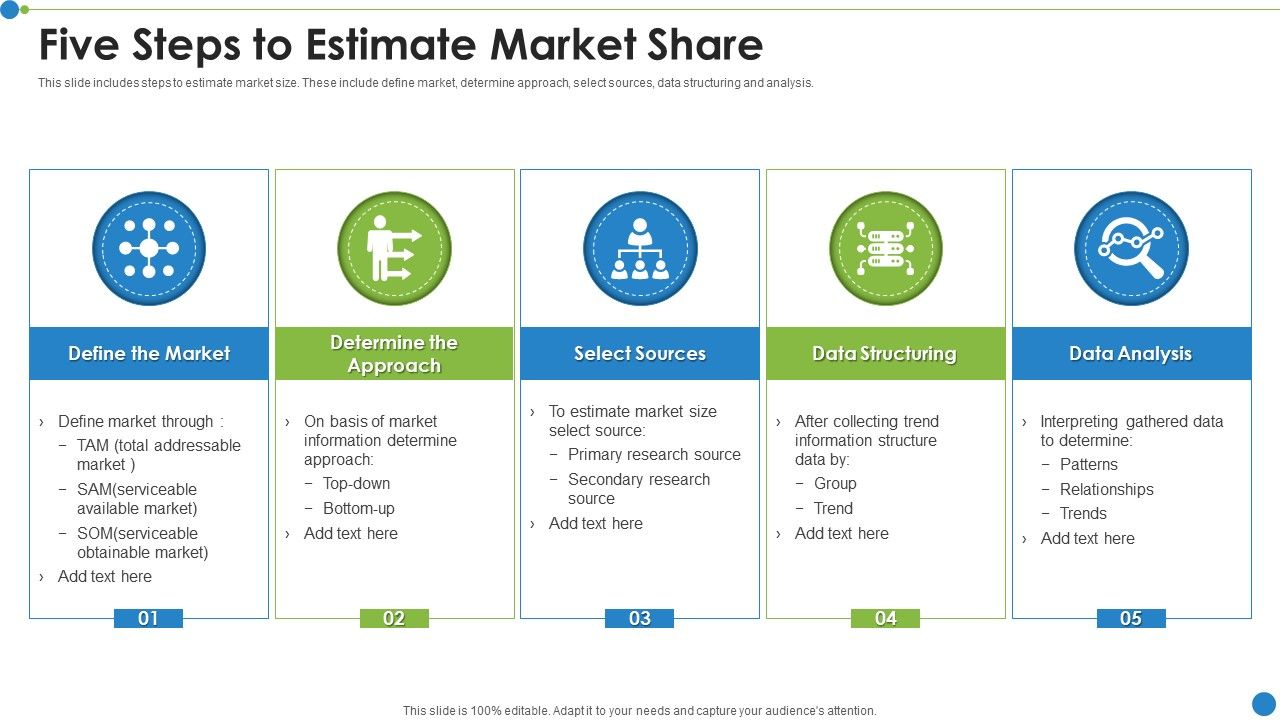 Five Steps to Estimate Market Share

This slide includes steps to estimate market size. These include define market, determine approach, select sources, data structuring and analysis.

Define the Market

› Define market through :
− TAM (total addressable market )
− SAM(serviceable available market)
− SOM(serviceable obtainable market)
› Add text here

01

Determine the Approach

› On basis of market information determine approach:
− Top-down
− Bottom-up
› Add text here

02

Select Sources

› To estimate market size select source:
− Primary research source
− Secondary research source
› Add text here

03

Data Structuring

› After collecting trend information structure data by:
− Group
− Trend
› Add text here

04

Data Analysis

› Interpreting gathered data to determine:
− Patterns
− Relationships
− Trends
› Add text here

05

This slide is 100% editable. Adapt it to your needs and capture your audience's attention.